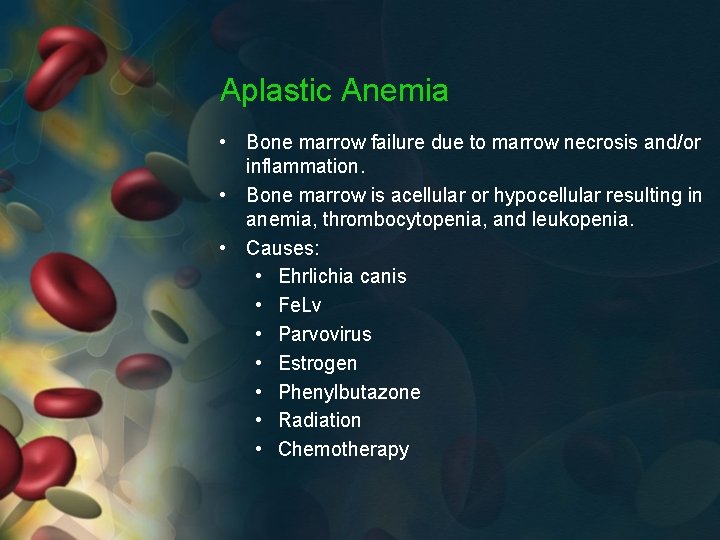 Aplastic Anemia

• Bone marrow failure due to marrow necrosis and/or inflammation.
• Bone marrow is acellular or hypocellular resulting in anemia, thrombocytopenia, and leukopenia.
• Causes:
  • Ehrlichia canis
  • FeLv
  • Parvovirus
  • Estrogen
  • Phenylbutazone
  • Radiation
  • Chemotherapy